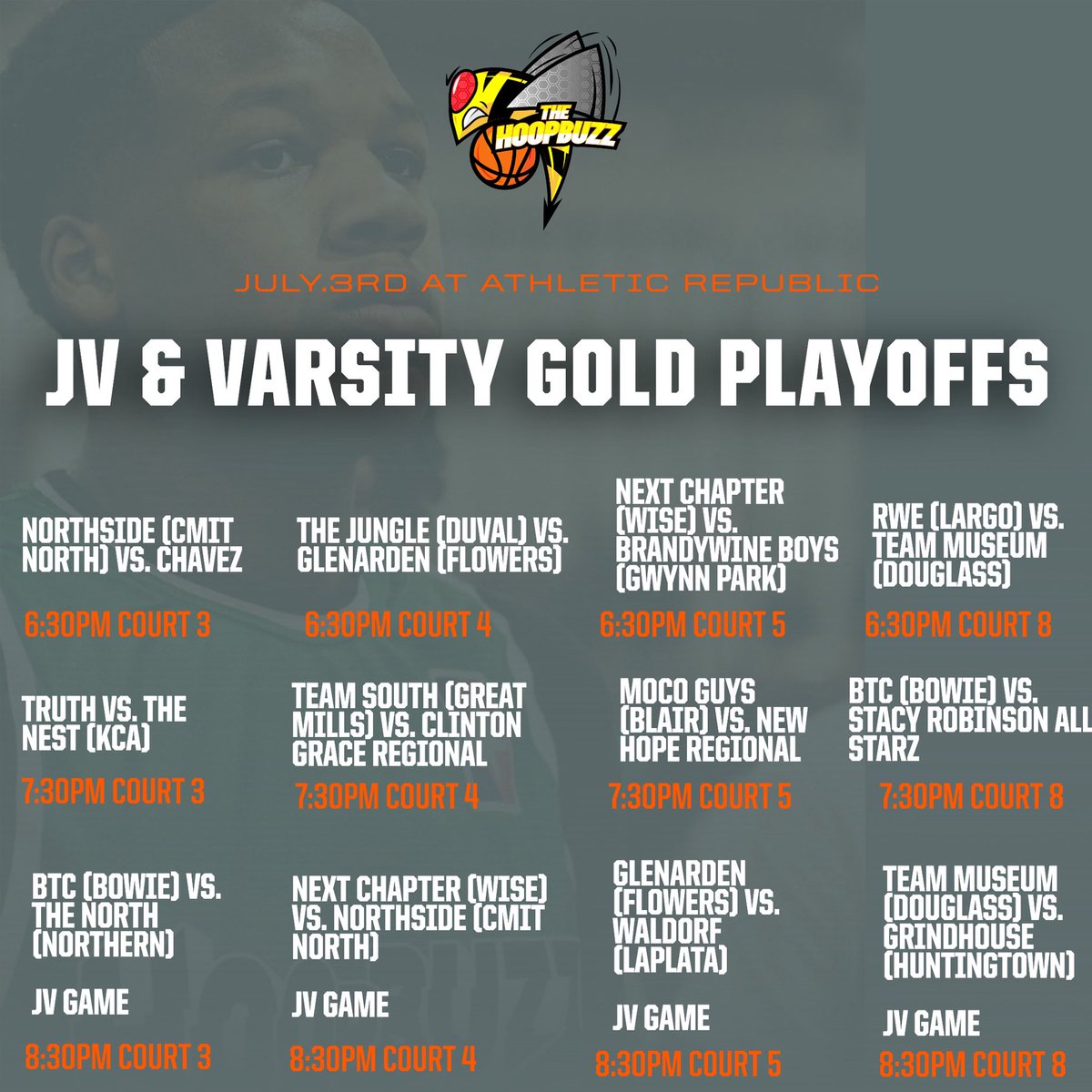 THE HOOPBUZZ

JULY.3RD AT ATHLETIC REPUBLIC

JV & VARSITY GOLD PLAYOFFS

NORTHSIDE (CMIT NORTH) VS. CHAVEZ

6:30PM COURT 3

THE JUNGLE (DUVAL) VS. GLENARDEN (FLOWERS)

6:30PM COURT 4

NEXT CHAPTER (WISE) VS. BRANDYWINE BOYS (GWYNN PARK)

6:30PM COURT 5

RWE (LARGO) VS. TEAM MUSEUM (DOUGLASS)

6:30PM COURT 8

TRUTH VS. THE NEST (KCA)

7:30PM COURT 3

TEAM SOUTH (GREAT MILLS) VS. CLINTON GRACE REGIONAL

7:30PM COURT 4

MOCO GUYS (BLAIR) VS. NEW HOPE REGIONAL

7:30PM COURT 5

BTC (BOWIE) VS. STACY ROBINSON ALL STARZ

7:30PM COURT 8

BTC (BOWIE) VS. THE NORTH (NORTHERN)

JV GAME

8:30PM COURT 3

NEXT CHAPTER (WISE) VS. NORTHSIDE (CMIT NORTH)

JV GAME

8:30PM COURT 4

GLENARDEN (FLOWERS) VS. WALDORF (LAPLATA)

JV GAME

8:30PM COURT 5

TEAM MUSEUM (DOUGLASS) VS. GRINDHOUSE (HUNTINGTOWN)

JV GAME

8:30PM COURT 8